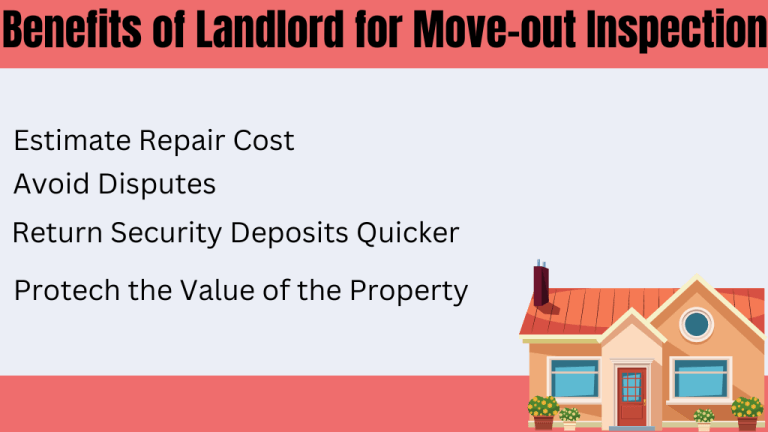 Benefits of Landlord for Move-out Inspection

Estimate Repair Cost

Avoid Disputes

Return Security Deposits Quicker

Protech the Value of the Property